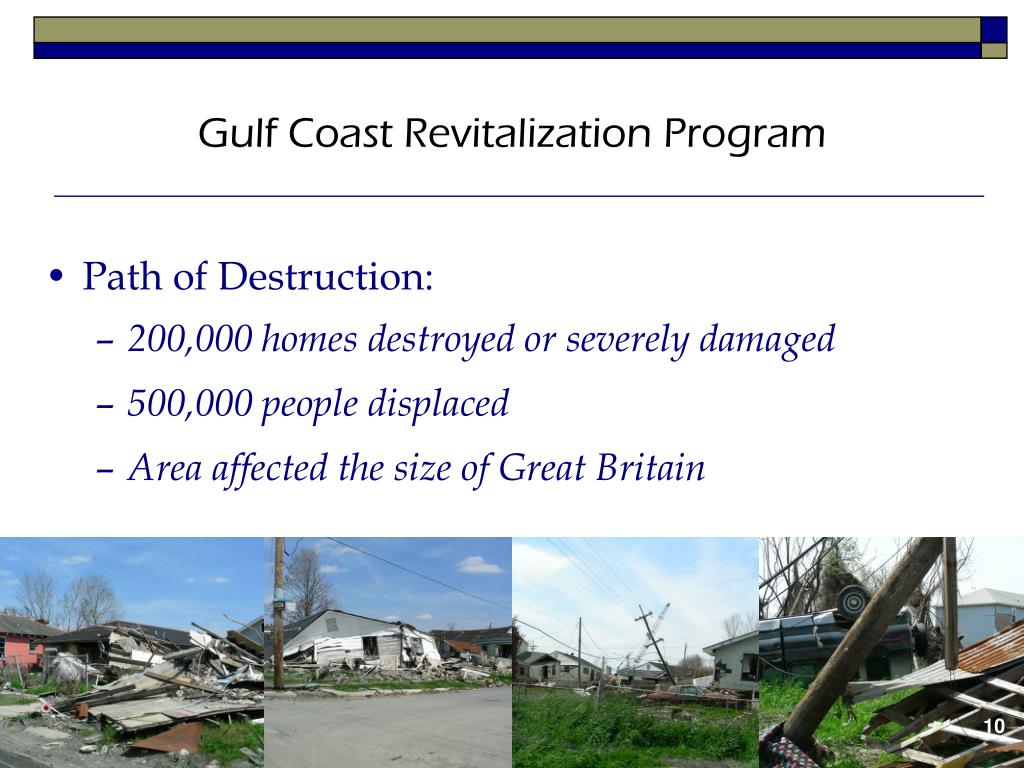 Gulf Coast Revitalization Program

• Path of Destruction:
– 200,000 homes destroyed or severely damaged
– 500,000 people displaced
– Area affected the size of Great Britain

10